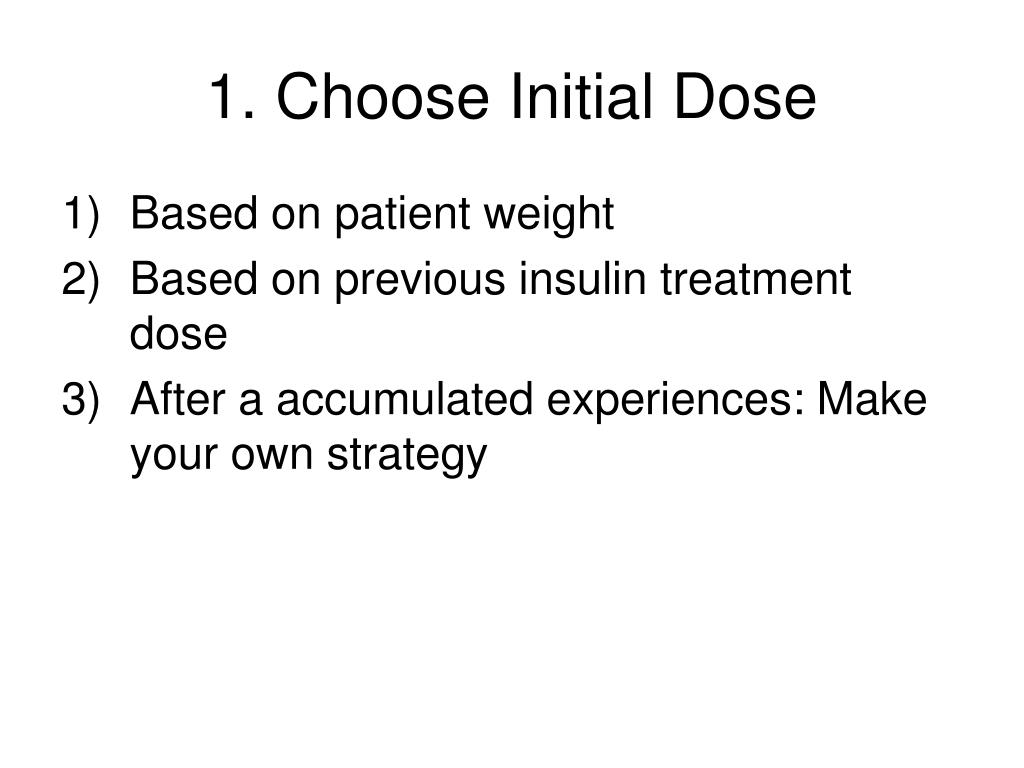 1. Choose Initial Dose

1) Based on patient weight
2) Based on previous insulin treatment dose
3) After a accumulated experiences: Make your own strategy